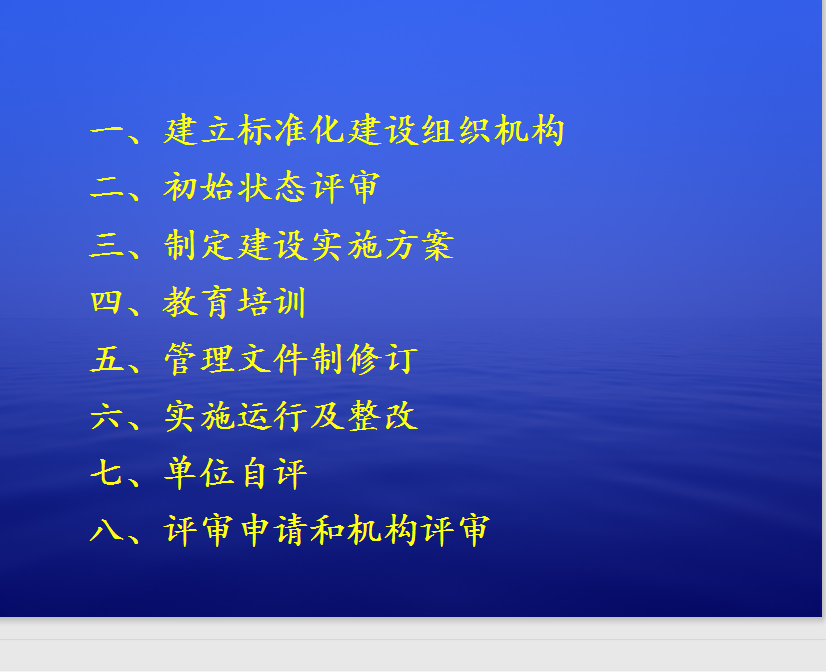 一、建立标准化建设组织机构
二、初始状态评审
三、制定建设实施方案
四、教育培训
五、管理文件制修订
六、实施运行及整改
七、单位自评
八、评审申请和机构评审